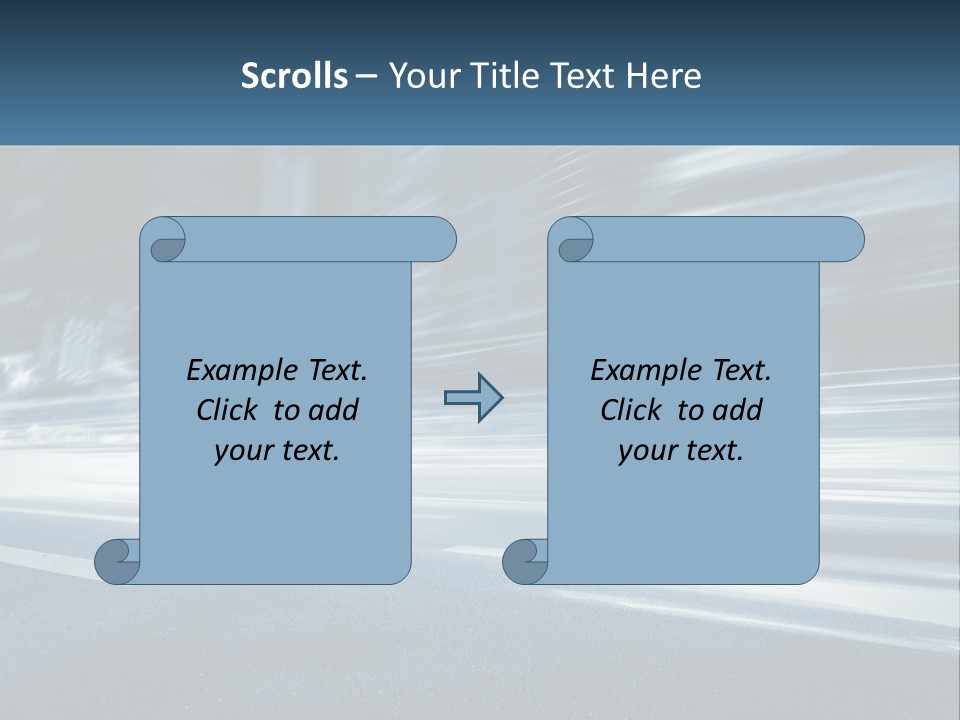 Scrolls – Your Title Text Here

Example Text.
Click to add
your text.

Example Text.
Click to add
your text.